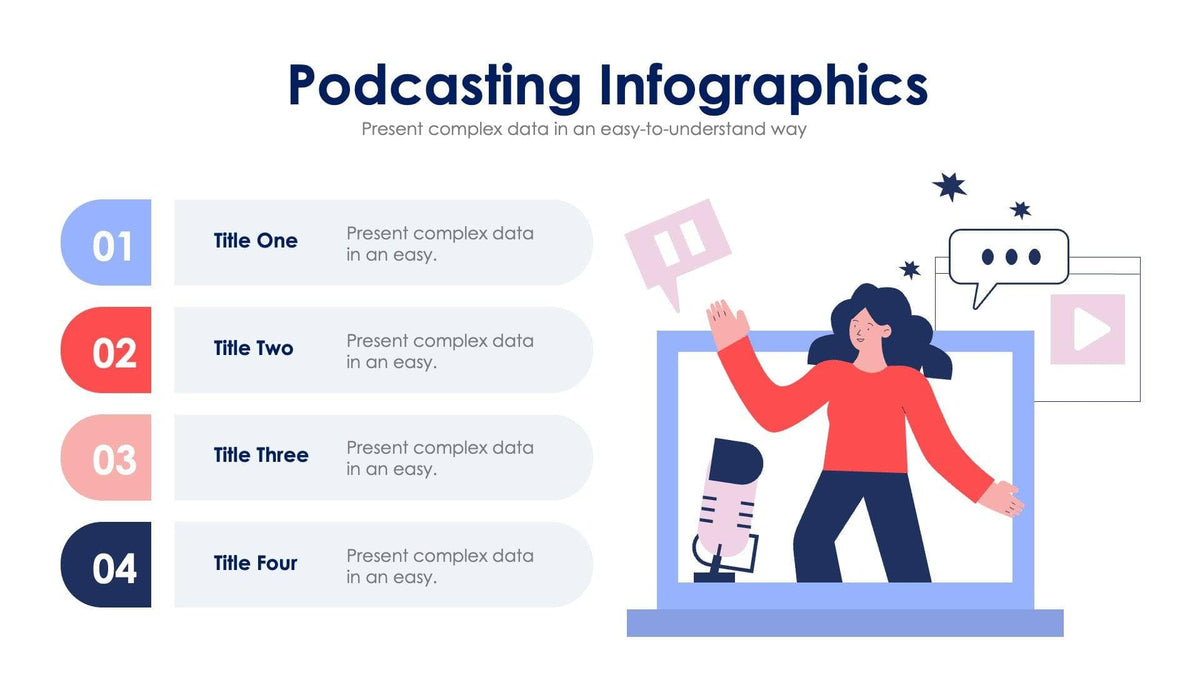 Podcasting Infographics

Present complex data in an easy-to-understand way

01 Title One Present complex data in an easy.

02 Title Two Present complex data in an easy.

03 Title Three Present complex data in an easy.

04 Title Four Present complex data in an easy.